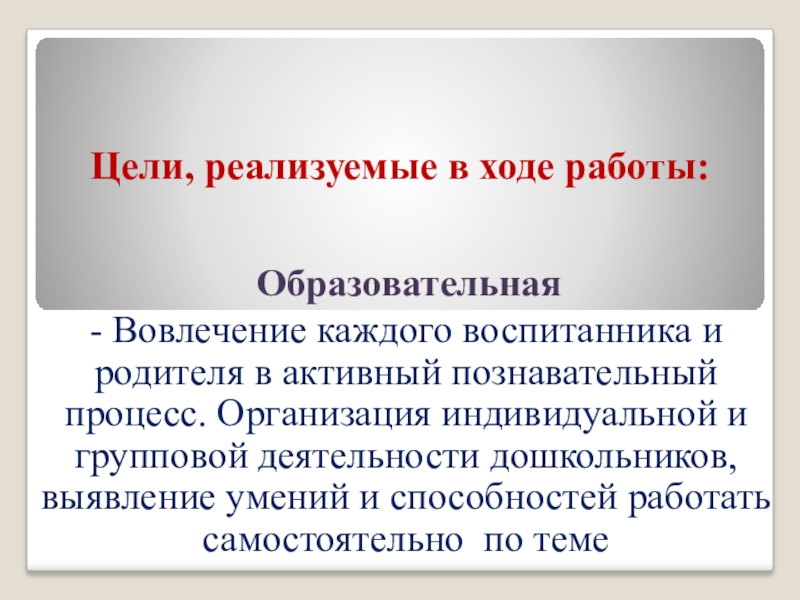 Цели, реализуемые в ходе работы:

Образовательная

- Вовлечение каждого воспитанника и родителя в активный познавательный процесс. Организация индивидуальной и групповой деятельности дошкольников, выявление умений и способностей работать самостоятельно  по теме